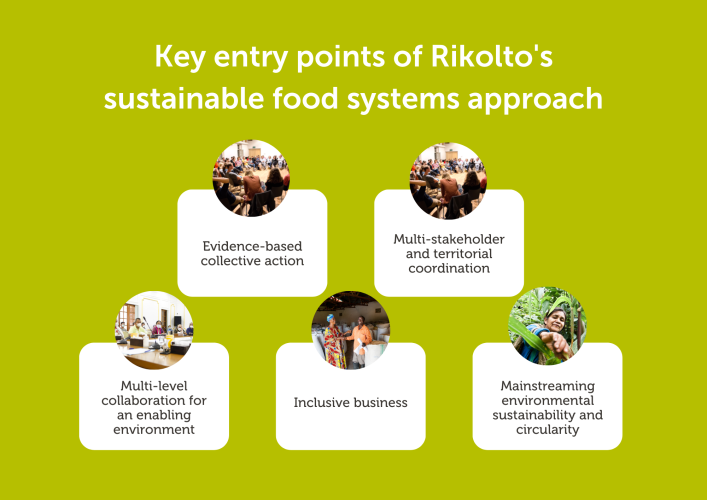 Key entry points of Rikolto's sustainable food systems approach

Evidence-based collective action

Multi-stakeholder and territorial coordination

Multi-level collaboration for an enabling environment

Inclusive business

Mainstreaming environmental sustainability and circularity